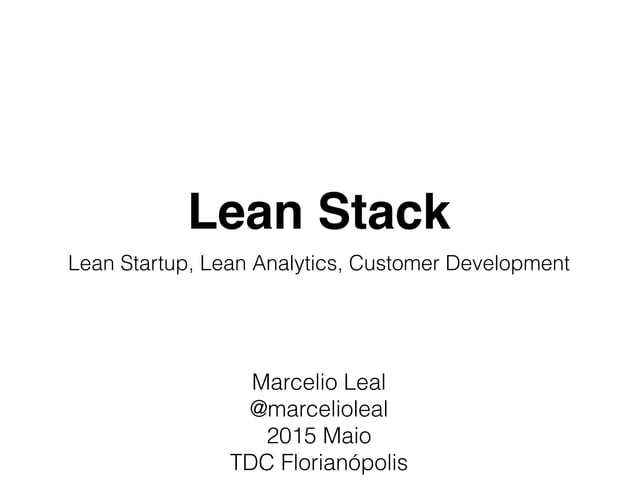 Lean Stack

Lean Startup, Lean Analytics, Customer Development

Marcelio Leal
@marcelioleal
2015 Maio
TDC Florianópolis